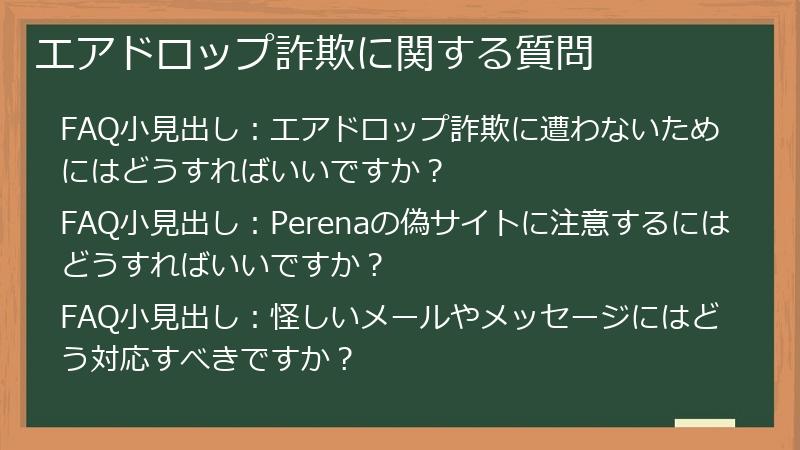 エアドロップ詐欺に関する質問

FAQ小見出し：エアドロップ詐欺に遭わないためにはどうすればいいですか？

FAQ小見出し：Perenaの偽サイトに注意するにはどうすればいいですか？

FAQ小見出し：怪しいメールやメッセージにはどう対応すべきですか？